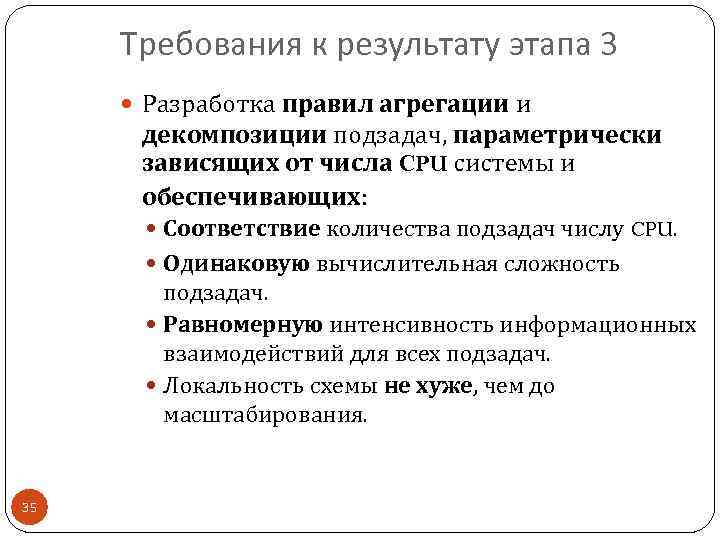 Требования к результату этапа 3

Разработка правил агрегации и декомпозиции подзадач, параметрически зависящих от числа CPU системы и обеспечивающих:

Соответствие количества подзадач числу CPU.

Одинаковую вычислительная сложность подзадач.

Равномерную интенсивность информационных взаимодействий для всех подзадач.

Локальность схемы не хуже, чем до масштабирования.

35